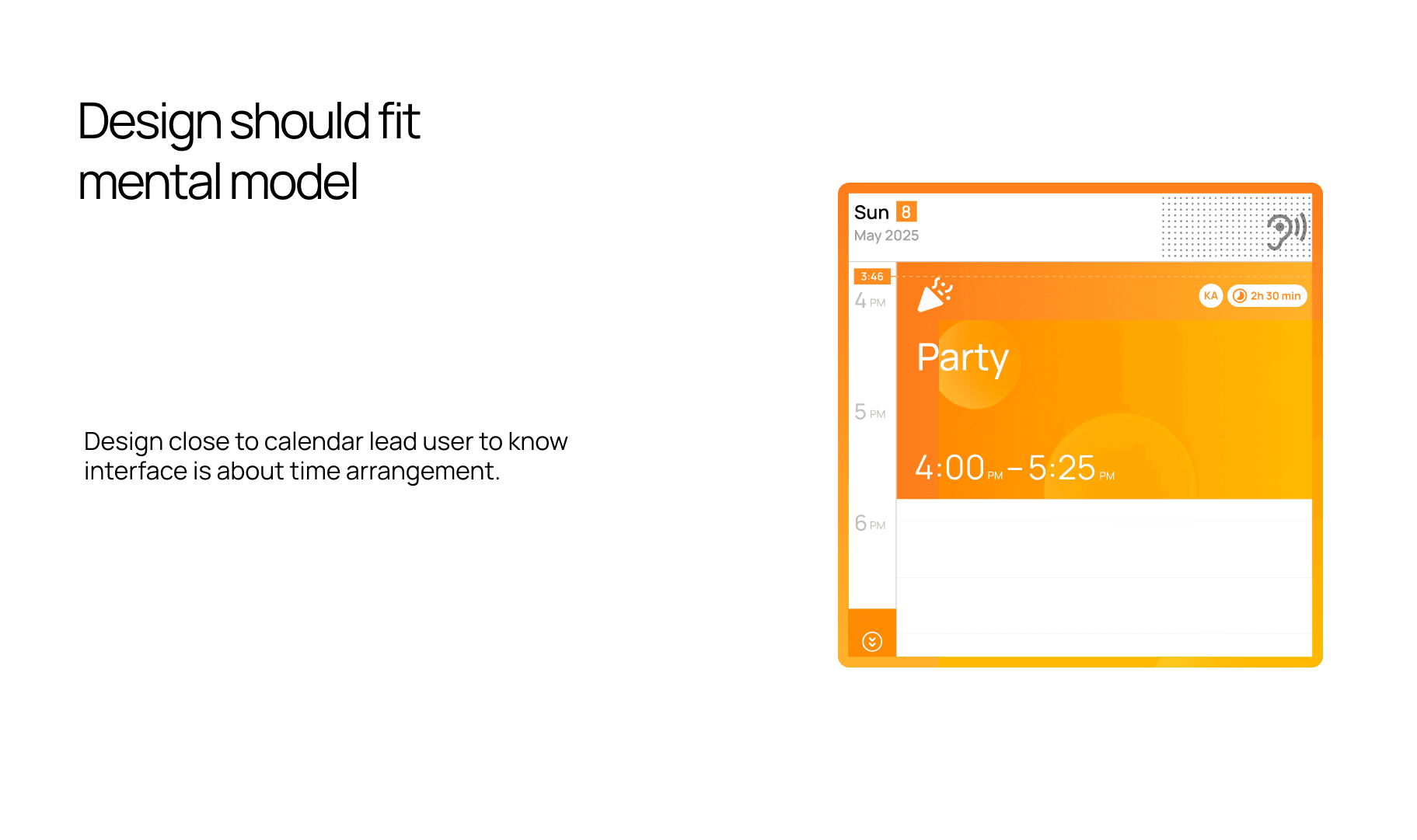 Design should fit mental model

Design close to calendar lead user to know interface is about time arrangement.

Sun 8
May 2025

3:46
4 PM
5 PM
6 PM

KA 2h 30 min

Party

4:00 PM – 5:25 PM